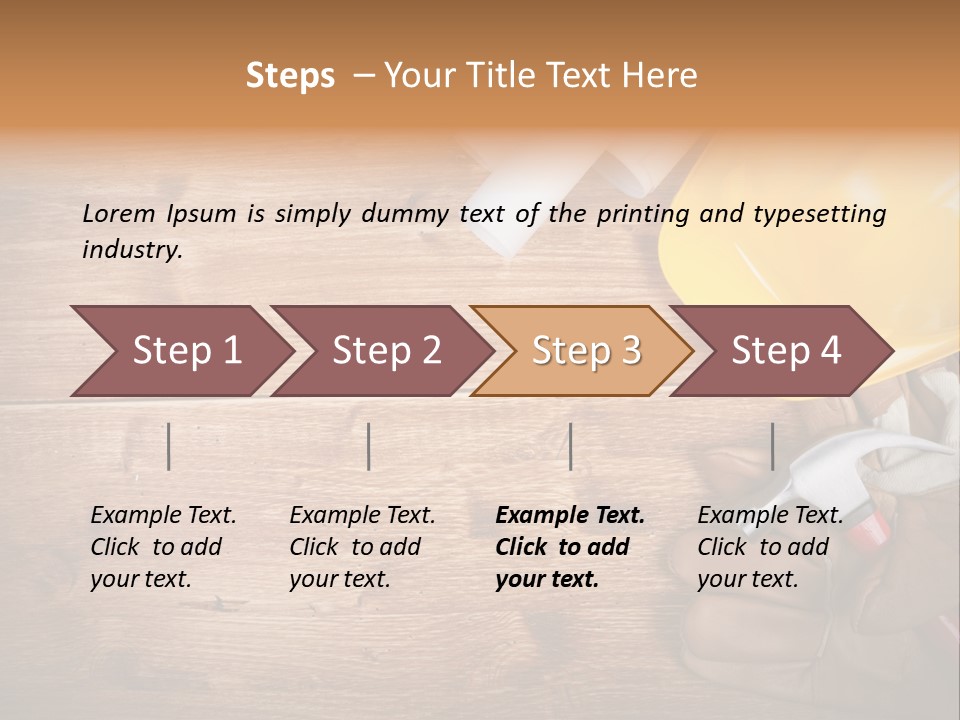 Steps – Your Title Text Here

Lorem Ipsum is simply dummy text of the printing and typesetting industry.

Step 1

Step 2

Step 3

Step 4

Example Text. Click to add your text.

Example Text. Click to add your text.

Example Text. Click to add your text.

Example Text. Click to add your text.